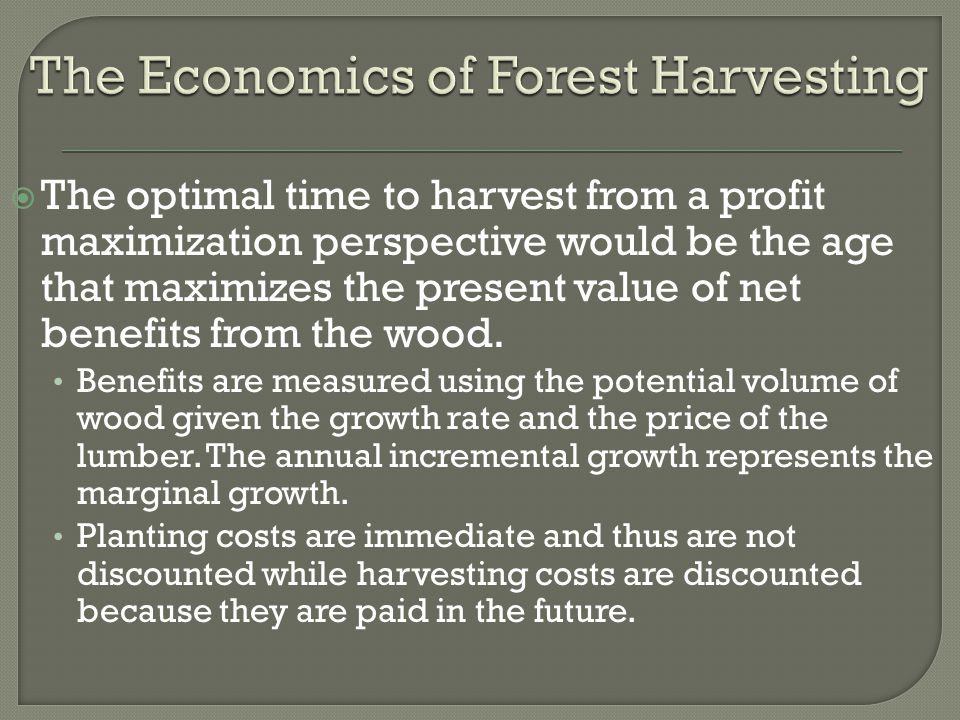 The Economics of Forest Harvesting

The optimal time to harvest from a profit maximization perspective would be the age that maximizes the present value of net benefits from the wood.

• Benefits are measured using the potential volume of wood given the growth rate and the price of the lumber. The annual incremental growth represents the marginal growth.
• Planting costs are immediate and thus are not discounted while harvesting costs are discounted because they are paid in the future.